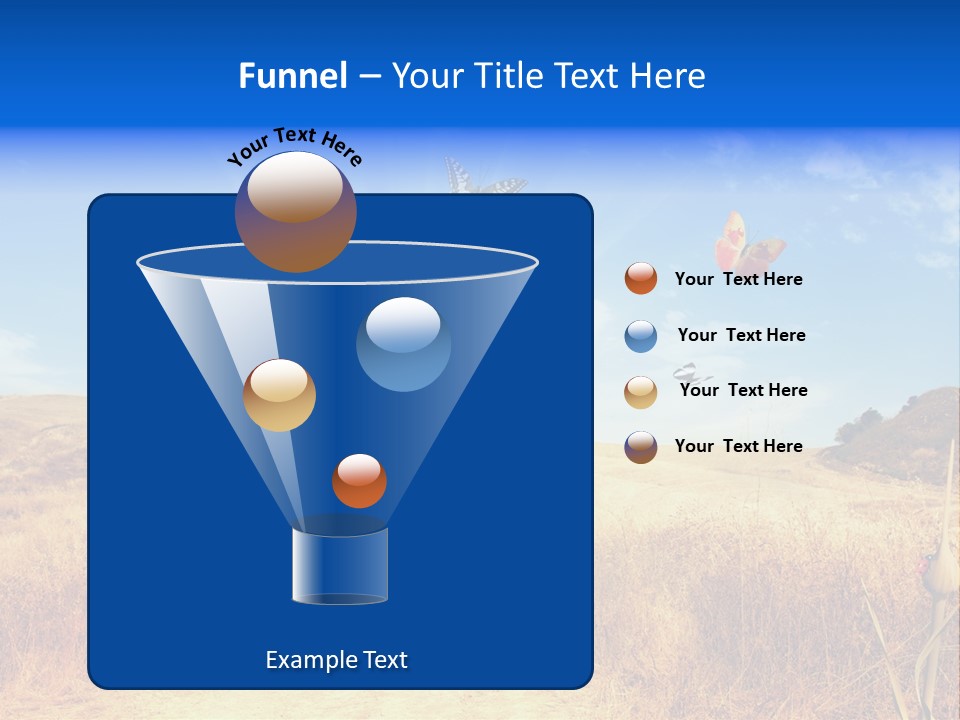 Funnel – Your Title Text Here

Your Text Here

Example Text

Your Text Here

Your Text Here

Your Text Here

Your Text Here